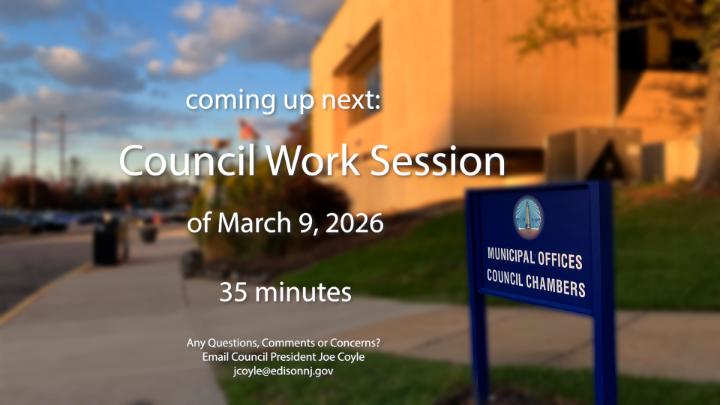 coming up next:

Council Work Session

of March 9, 2026

35 minutes

Any Questions, Comments or Concerns?
Email Council President Joe Coyle
jcoyle@edisonnj.gov

MUNICIPAL OFFICES
COUNCIL CHAMBERS